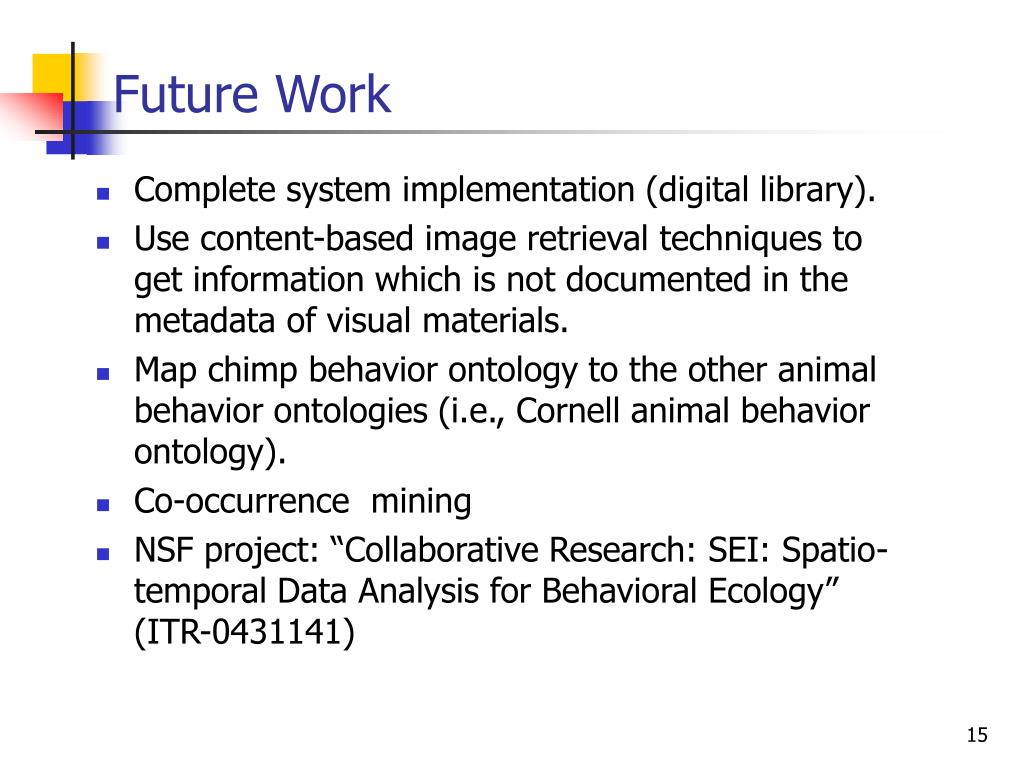 Future Work

- Complete system implementation (digital library).
- Use content-based image retrieval techniques to get information which is not documented in the metadata of visual materials.
- Map chimp behavior ontology to the other animal behavior ontologies (i.e., Cornell animal behavior ontology).
- Co-occurrence mining
- NSF project: “Collaborative Research: SEI: Spatio-temporal Data Analysis for Behavioral Ecology” (ITR-0431141)

15